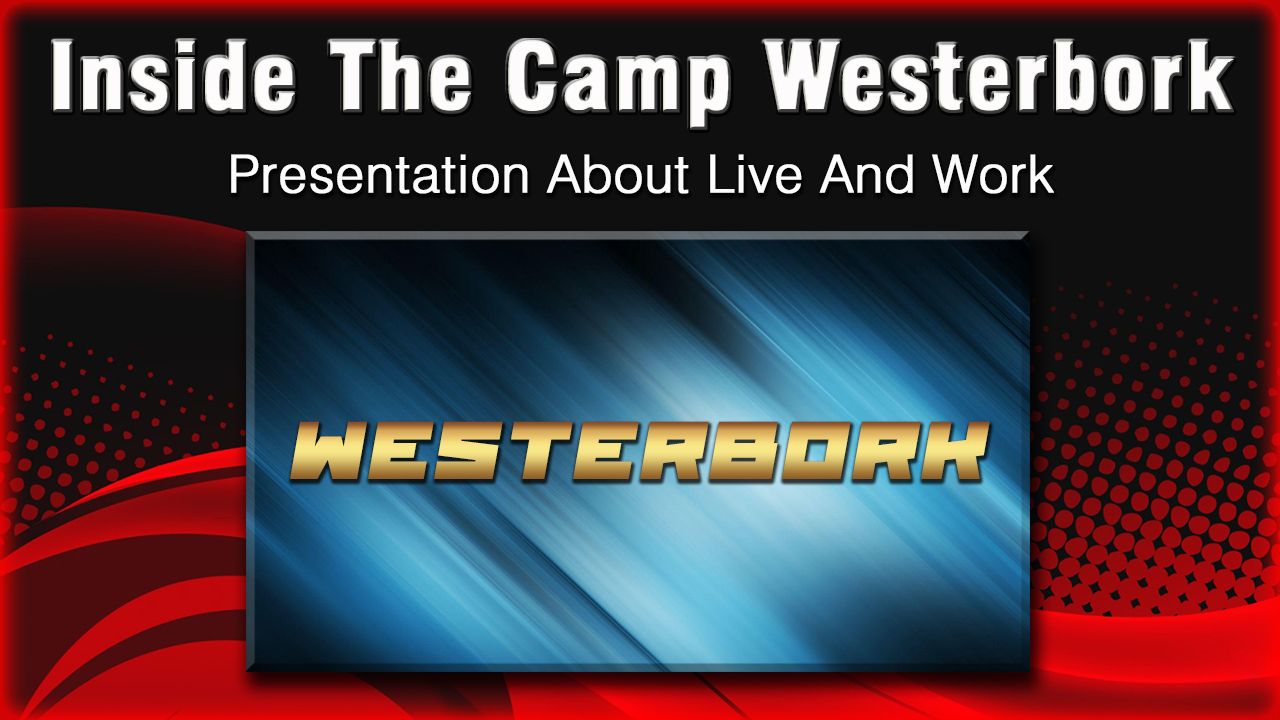 Inside The Camp Westerbork

Presentation About Live And Work

WESTERBORK